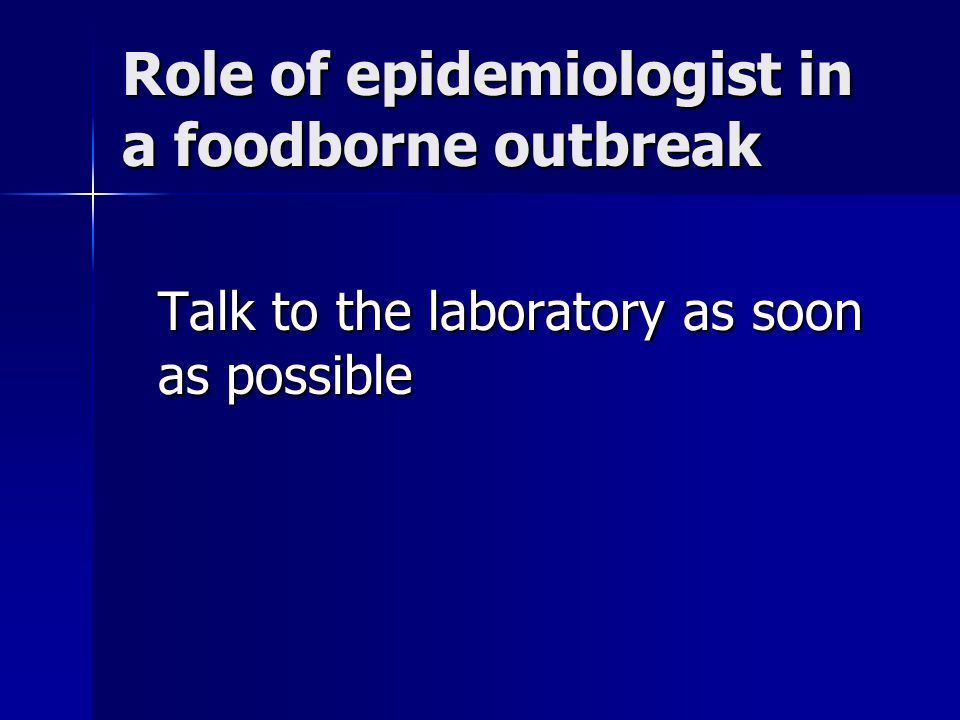 Role of epidemiologist in a foodborne outbreak

Talk to the laboratory as soon as possible